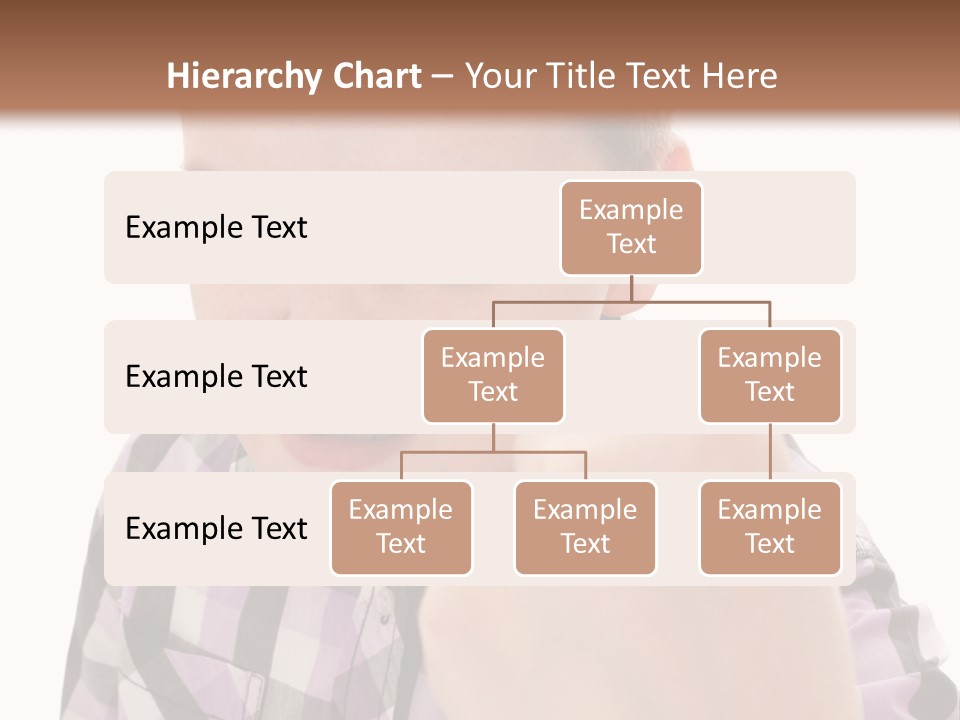 Hierarchy Chart – Your Title Text Here

Example Text

Example Text

Example Text

Example Text

Example Text

Example Text

Example Text

Example Text

Example Text